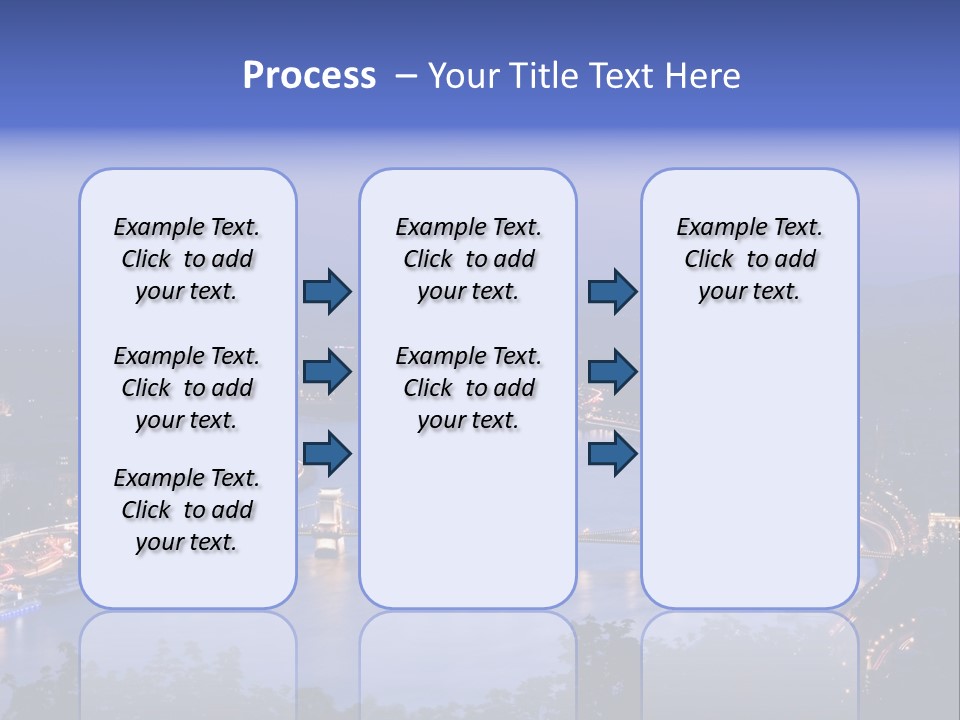 Process – Your Title Text Here

Example Text. Click to add your text.

Example Text. Click to add your text.

Example Text. Click to add your text.

Example Text. Click to add your text.

Example Text. Click to add your text.

Example Text. Click to add your text.